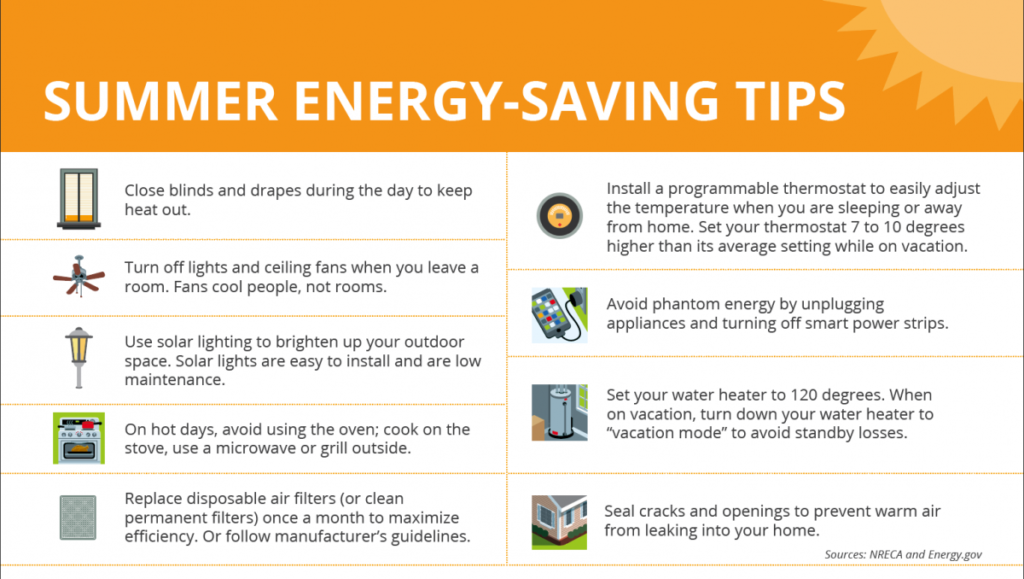 SUMMER ENERGY-SAVING TIPS

Close blinds and drapes during the day to keep heat out.

Turn off lights and ceiling fans when you leave a room. Fans cool people, not rooms.

Use solar lighting to brighten up your outdoor space. Solar lights are easy to install and are low maintenance.

On hot days, avoid using the oven; cook on the stove, use a microwave or grill outside.

Replace disposable air filters (or clean permanent filters) once a month to maximize efficiency. Or follow manufacturer's guidelines.

Install a programmable thermostat to easily adjust the temperature when you are sleeping or away from home. Set your thermostat 7 to 10 degrees higher than its average setting while on vacation.

Avoid phantom energy by unplugging appliances and turning off smart power strips.

Set your water heater to 120 degrees. When on vacation, turn down your water heater to "vacation mode" to avoid standby losses.

Seal cracks and openings to prevent warm air from leaking into your home.

Sources: NRECA and Energy.gov